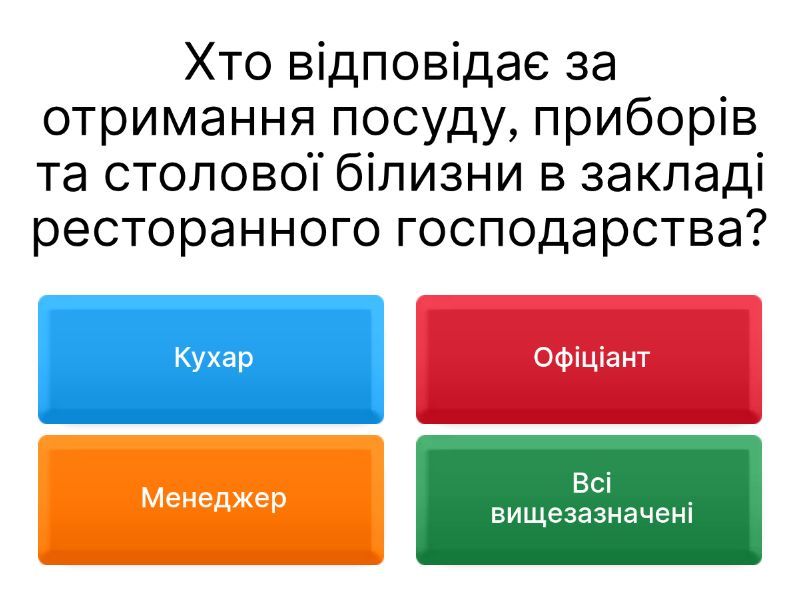 Хто відповідає за отримання посуду, приборів та столової білизни в закладі ресторанного господарства?

Кухар

Офіціант

Менеджер

Всі вищезазначені